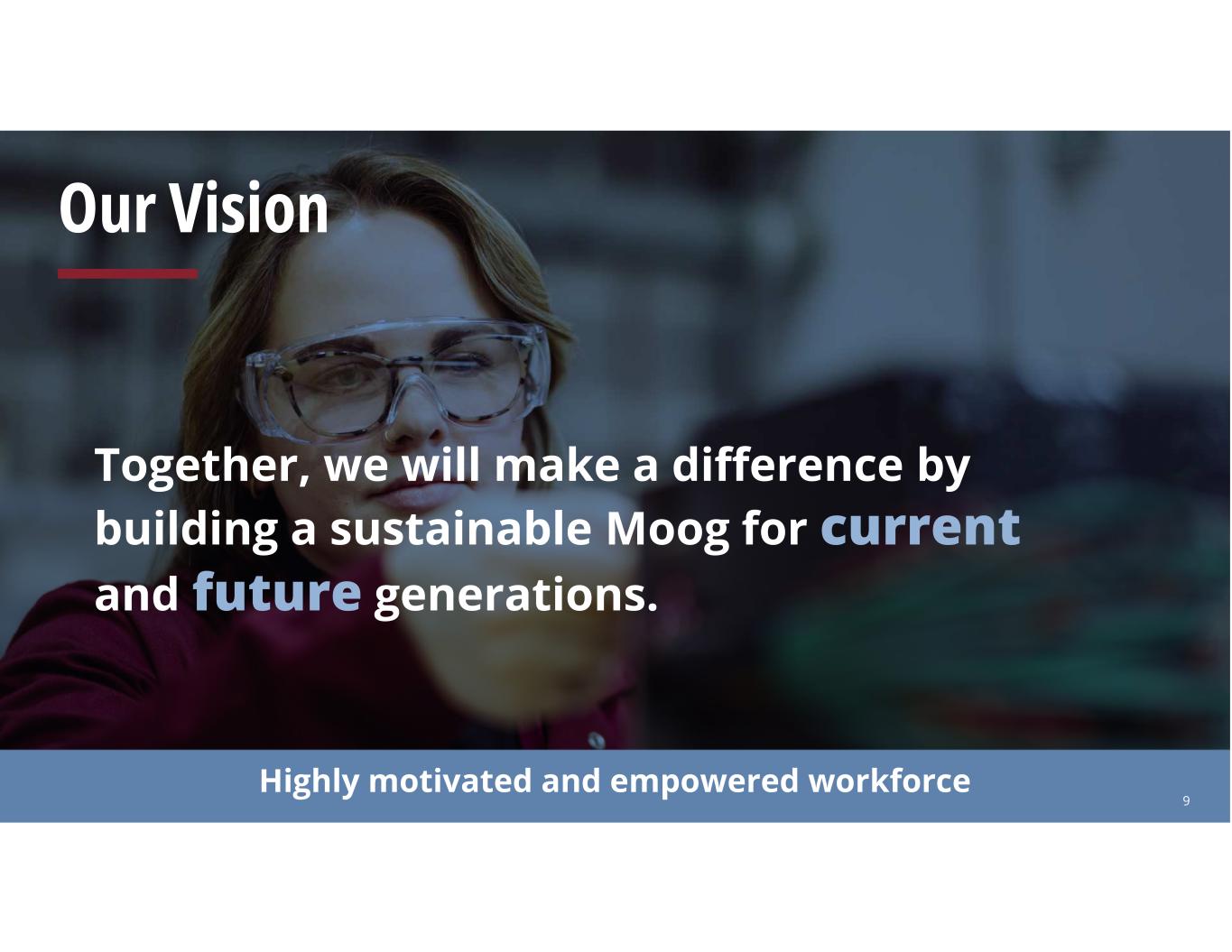 Our Vision

Together, we will make a difference by building a sustainable Moog for current and future generations.

Highly motivated and empowered workforce

9